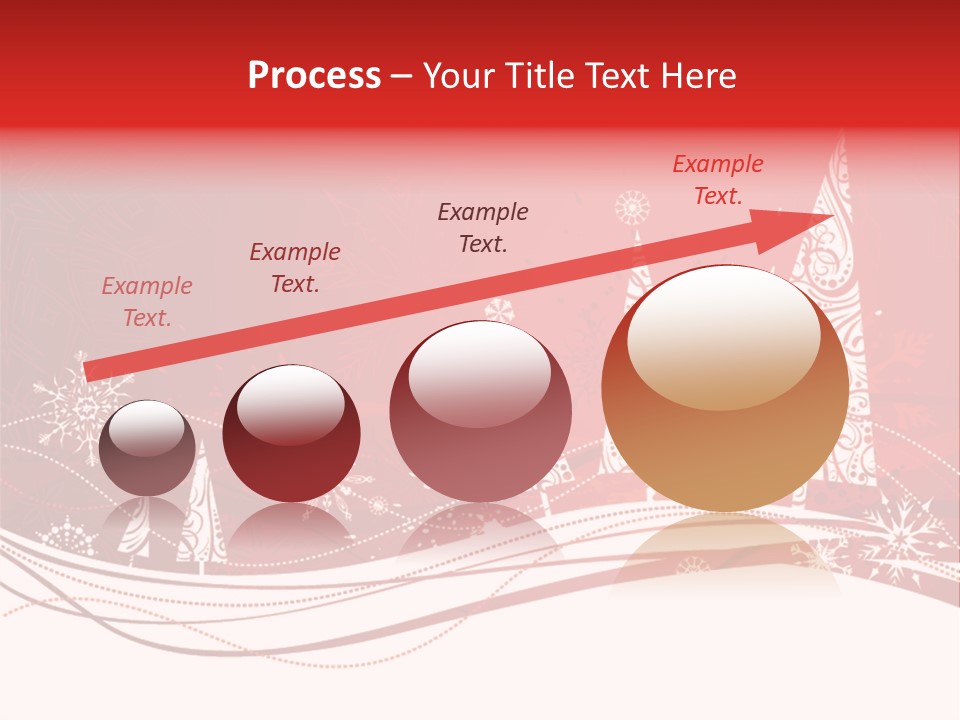 Process – Your Title Text Here

Example Text.

Example Text.

Example Text.

Example Text.